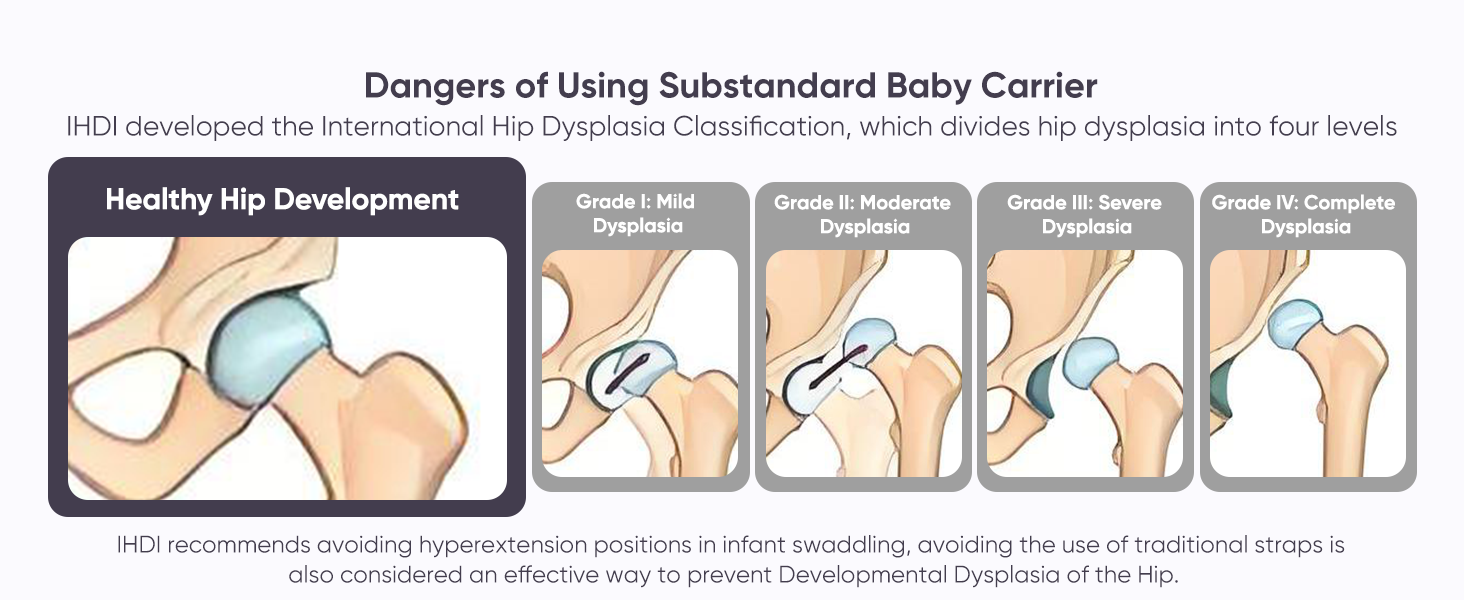 Dangers of Using Substandard Baby Carrier

IHDI developed the International Hip Dysplasia Classification, which divides hip dysplasia into four levels

Healthy Hip Development

Grade I: Mild Dysplasia

Grade II: Moderate Dysplasia

Grade III: Severe Dysplasia

Grade IV: Complete Dysplasia

IHDI recommends avoiding hyperextension positions in infant swaddling, avoiding the use of traditional straps is also considered an effective way to prevent Developmental Dysplasia of the Hip.